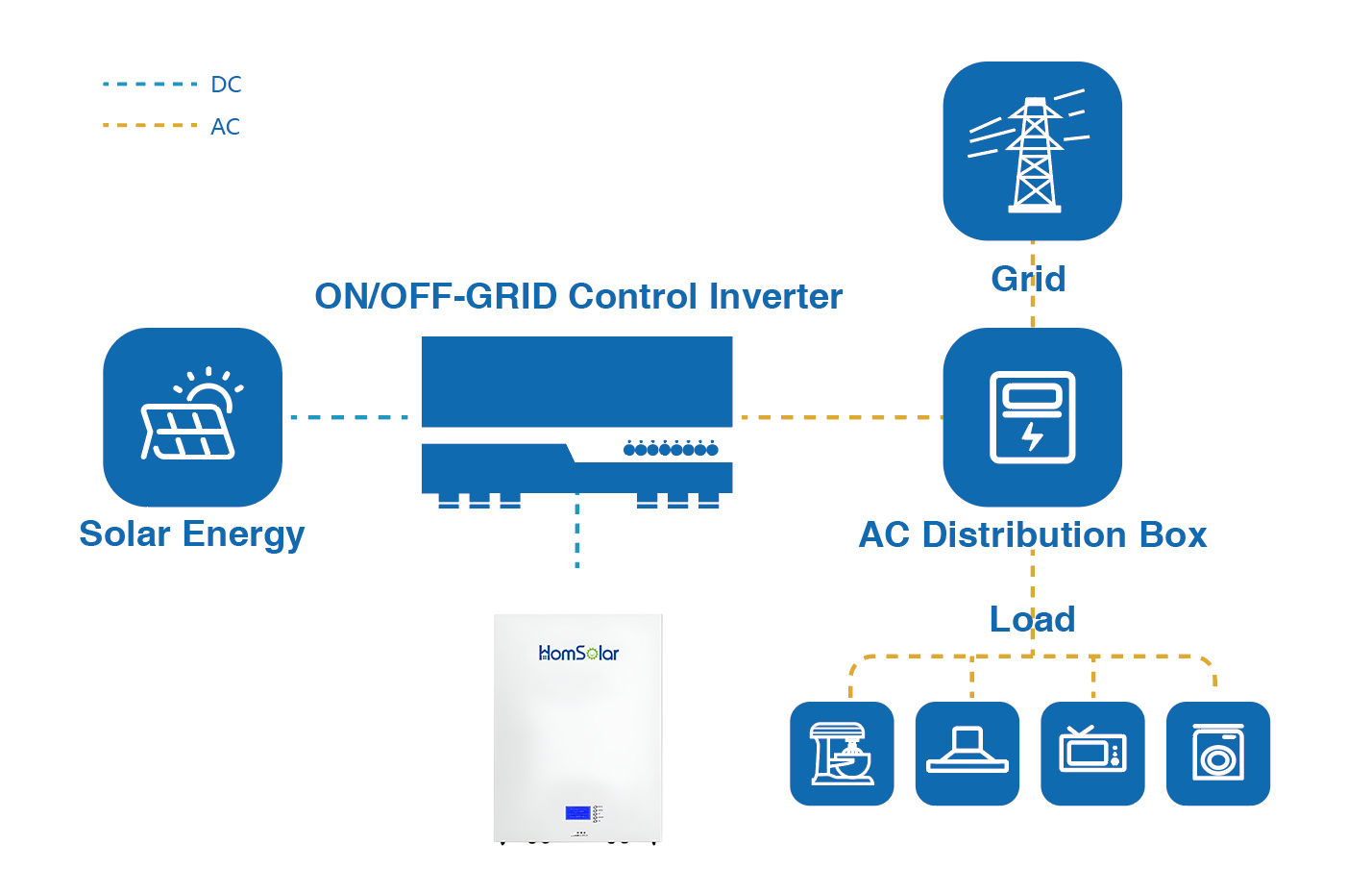 DC
AC

Grid

ON/OFF-GRID Control Inverter

Solar Energy

AC Distribution Box

Load

HomSolar